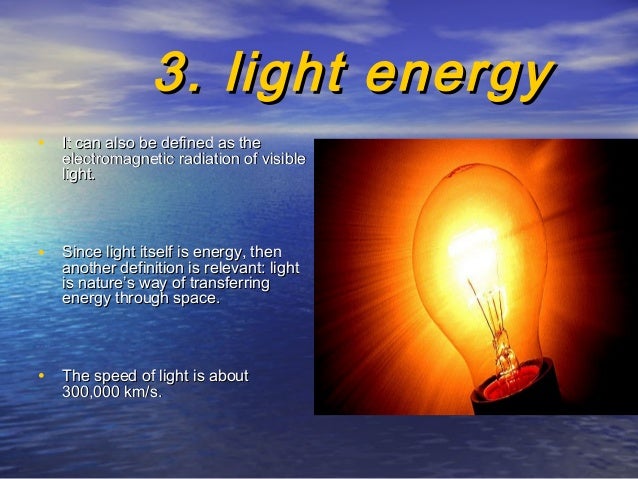 3. light energy

• It can also be defined as the electromagnetic radiation of visible light.

• Since light itself is energy, then another definition is relevant: light is nature's way of transferring energy through space.

• The speed of light is about 300,000 km/s.